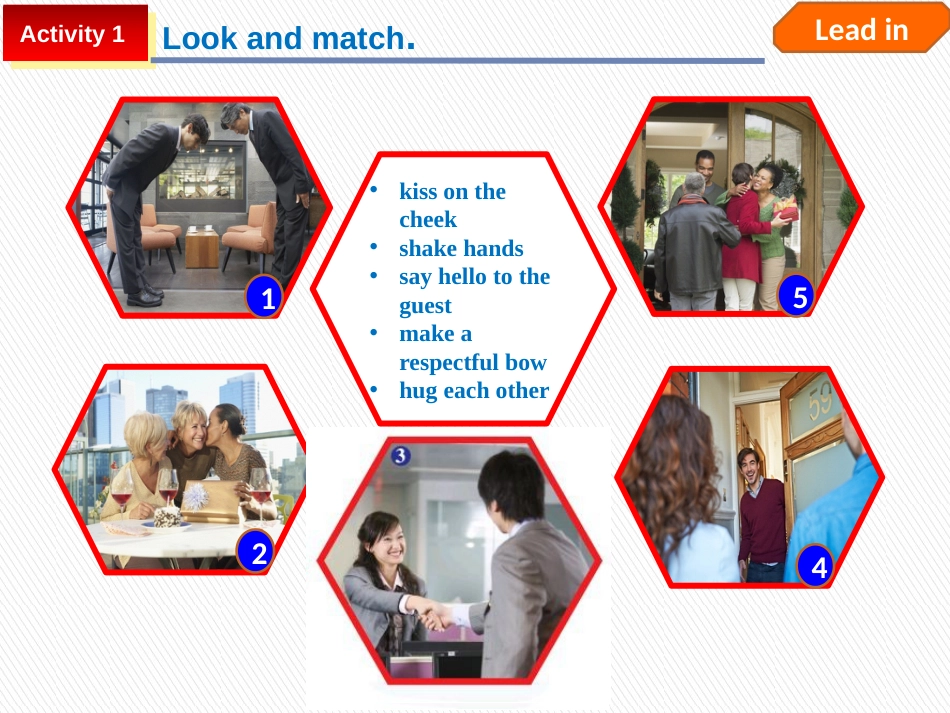 Activity 1

Look and match.

Lead in

1

- kiss on the cheek
- shake hands
- say hello to the guest
- make a respectful bow
- hug each other

5

2

3

59

4